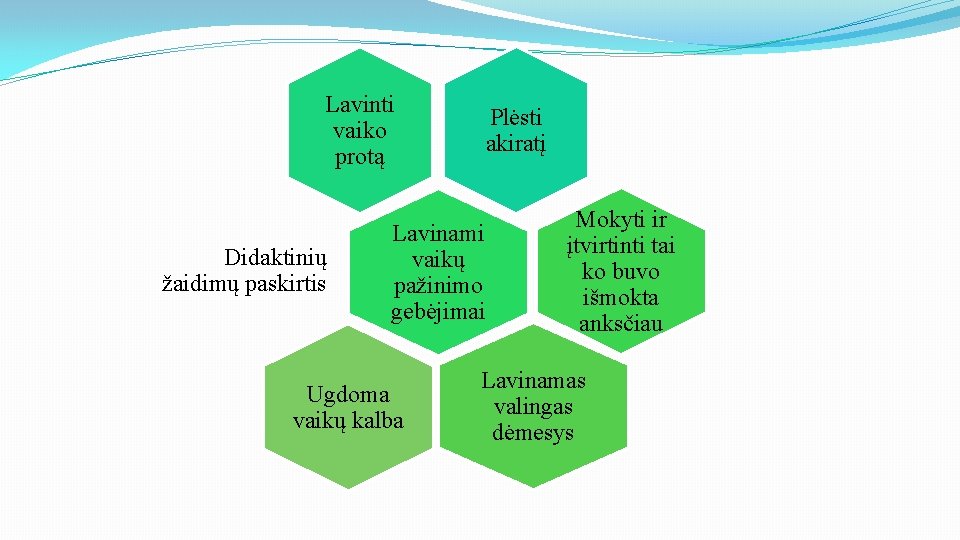 Lavinti vaiko protą

Plėsti akiratį

Didaktinių žaidimų paskirtis

Lavinami vaikų pažinimo gebėjimai

Mokyti ir įtvirtinti tai ko buvo išmokta anksčiau

Ugdoma vaikų kalba

Lavinamas valingas dėmesys